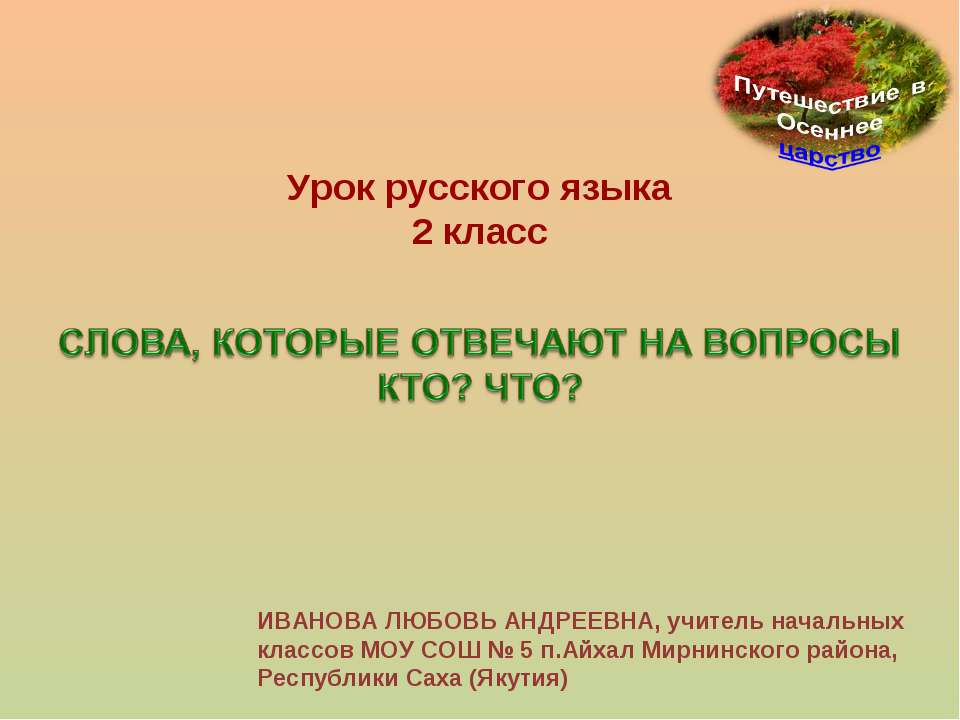 Путешествие в Осеннее царство

Урок русского языка
2 класс

СЛОВА, КОТОРЫЕ ОТВЕЧАЮТ НА ВОПРОСЫ КТО? ЧТО?

ИВАНОВА ЛЮБОВЬ АНДРЕЕВНА, учитель начальных классов МОУ СОШ № 5 п.Айхал Мирнинского района, Республики Саха (Якутия)